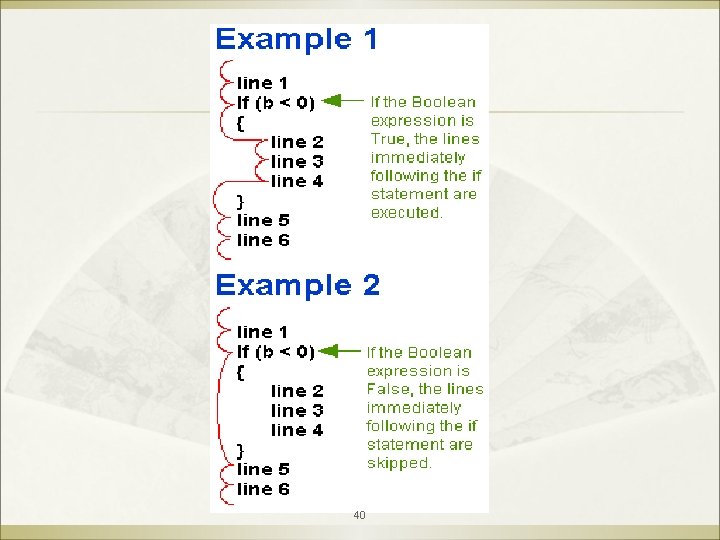 Example 1

line 1
If (b < 0)
{
line 2
line 3
line 4
}
line 5
line 6

If the Boolean expression is True, the lines immediately following the if statement are executed.

Example 2

line 1
If (b < 0)
{
line 2
line 3
line 4
}
line 5
line 6

If the Boolean expression is False, the lines immediately following the if statement are skipped.

40